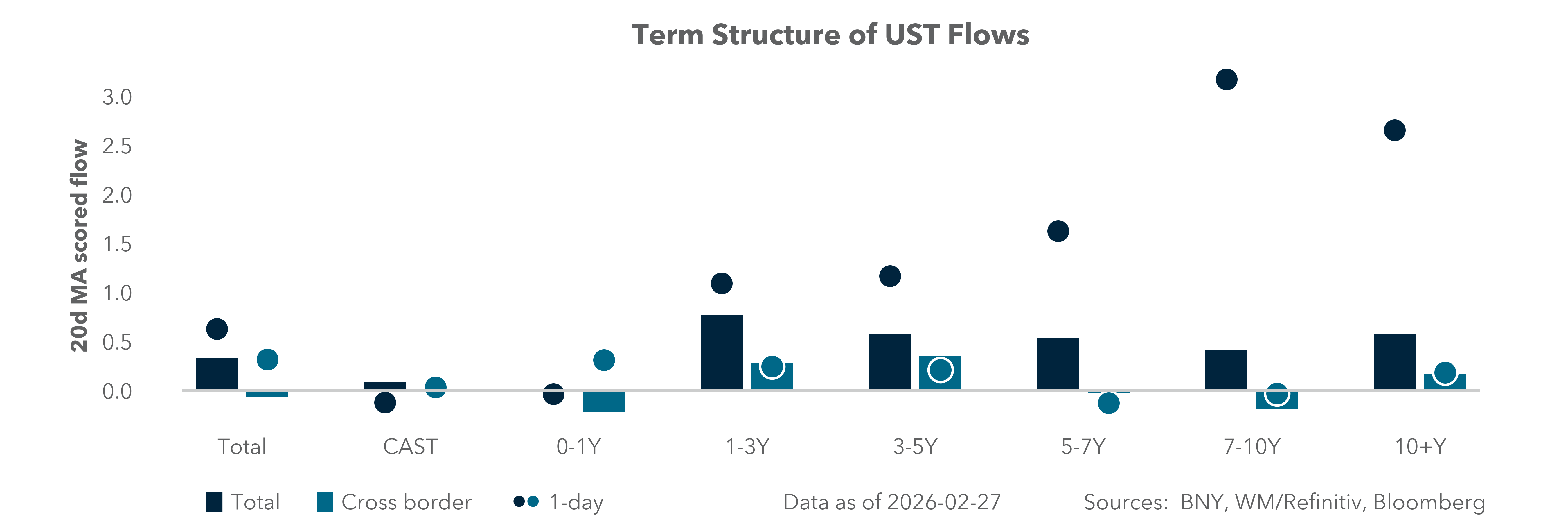 Term Structure of UST Flows

20d MA scored flow

3.0
2.5
2.0
1.5
1.0
0.5
0.0

Total CAST 0-1Y 1-3Y 3-5Y 5-7Y 7-10Y 10+Y

Total Cross border 1-day

Data as of 2026-02-27

Sources: BNY, WM/Refinitiv, Bloomberg